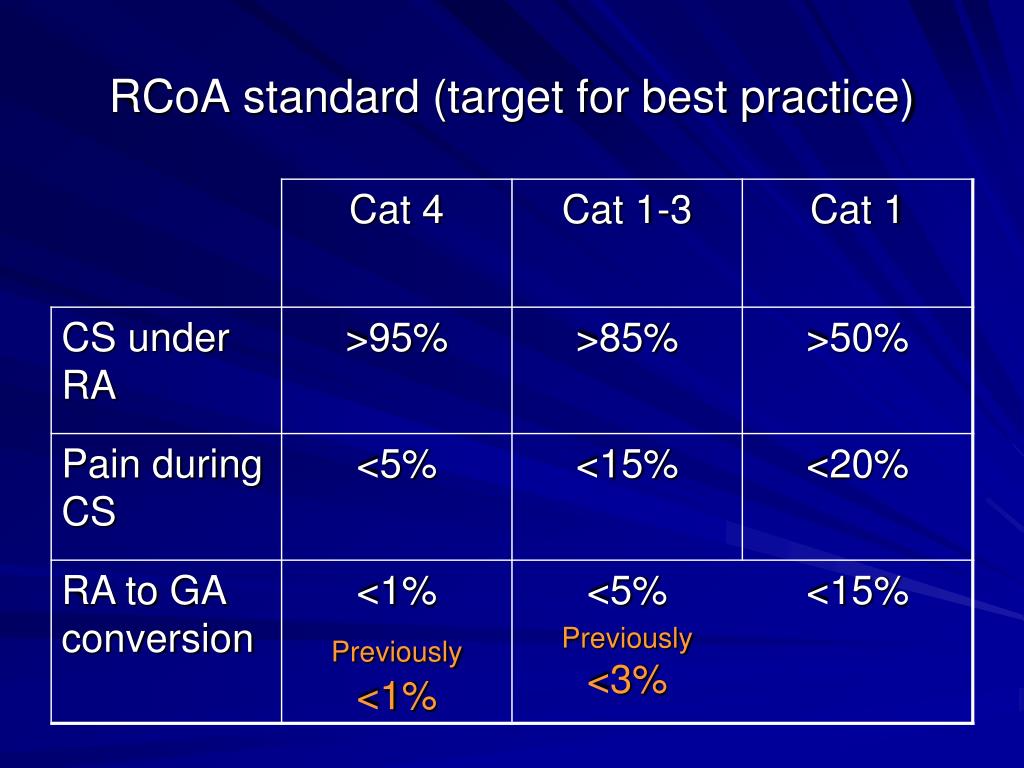 RCoA standard (target for best practice)

| | Cat 4 | Cat 1-3 | Cat 1 |
|---|---|---|---|
| CS under RA | >95% | >85% | >50% |
| Pain during CS | <5% | <15% | <20% |
| RA to GA conversion | <1% Previously <1% | <5% Previously <3% | <15% |